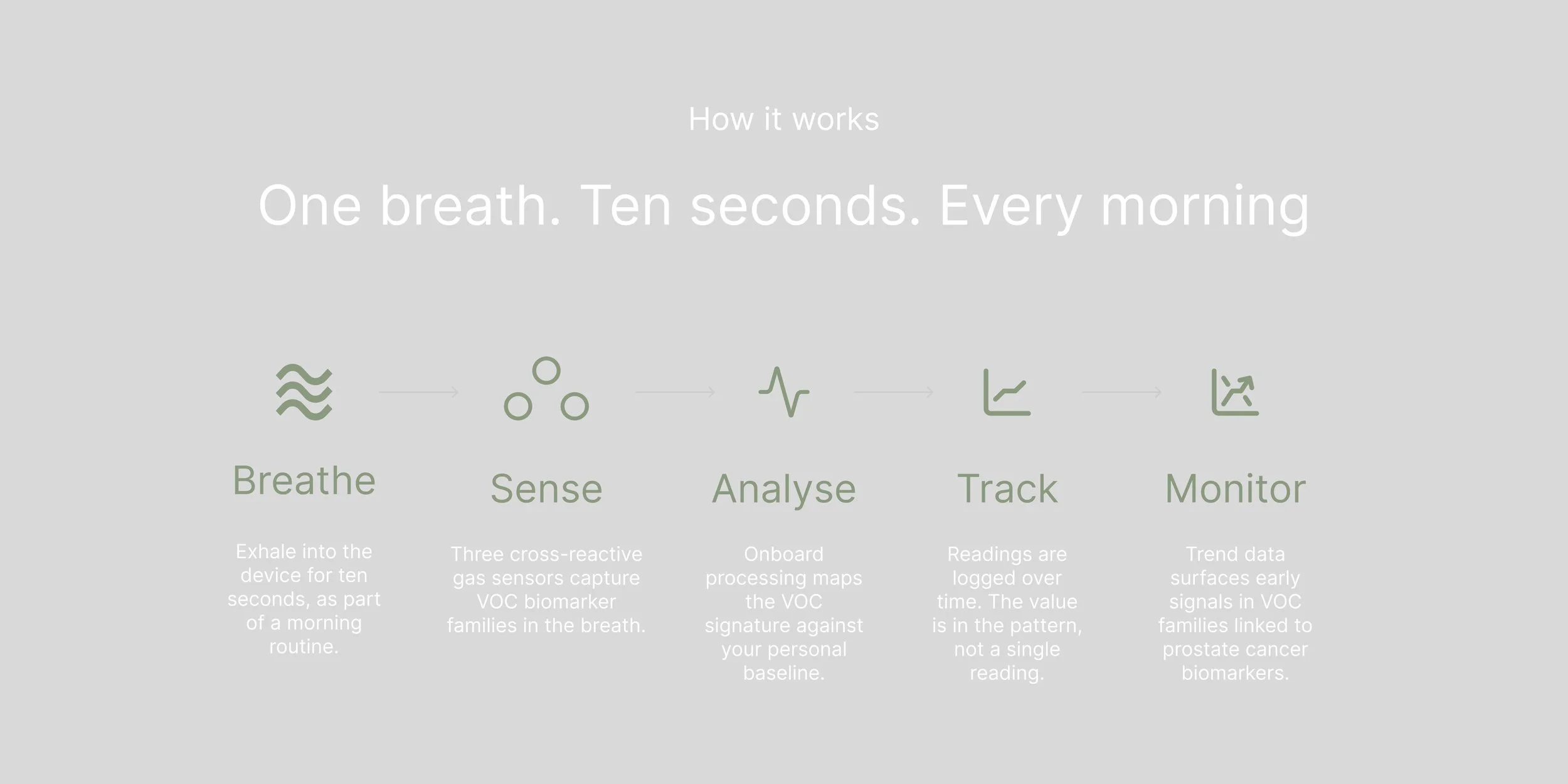 How it works

One breath. Ten seconds. Every morning

Breathe

Exhale into the device for ten seconds, as part of a morning routine.

Sense

Three cross-reactive gas sensors capture VOC biomarker families in the breath.

Analyse

Onboard processing maps the VOC signature against your personal baseline.

Track

Readings are logged over time. The value is in the pattern, not a single reading.

Monitor

Trend data surfaces early signals in VOC families linked to prostate cancer biomarkers.